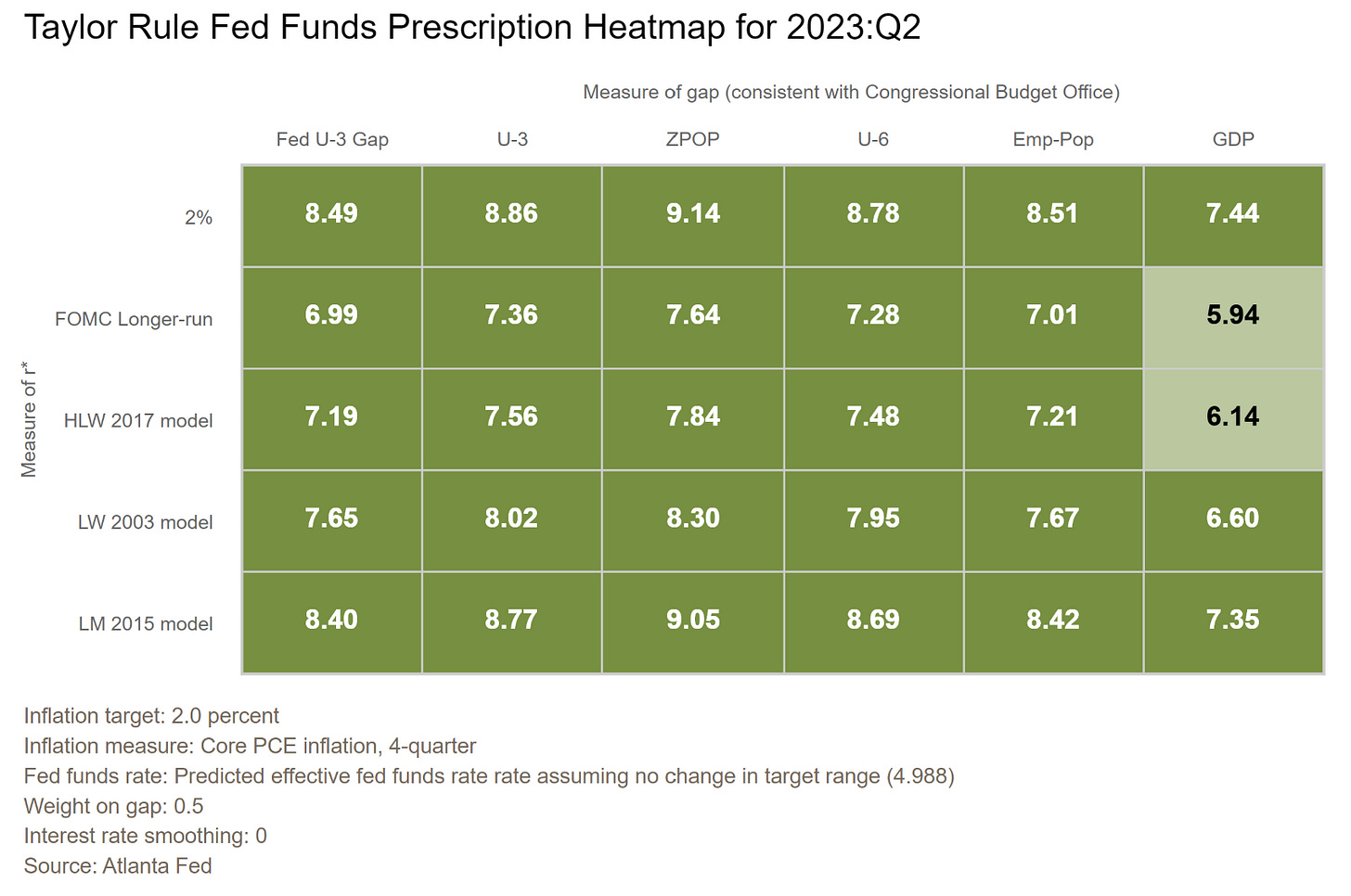 Taylor Rule Fed Funds Prescription Heatmap for 2023:Q2

Measure of gap (consistent with Congressional Budget Office)

Measure of r*

| | Fed U-3 Gap | U-3 | ZPOP | U-6 | Emp-Pop | GDP |
|---|---|---|---|---|---|---|
| 2% | 8.49 | 8.86 | 9.14 | 8.78 | 8.51 | 7.44 |
| FOMC Longer-run | 6.99 | 7.36 | 7.64 | 7.28 | 7.01 | 5.94 |
| HLW 2017 model | 7.19 | 7.56 | 7.84 | 7.48 | 7.21 | 6.14 |
| LW 2003 model | 7.65 | 8.02 | 8.30 | 7.95 | 7.67 | 6.60 |
| LM 2015 model | 8.40 | 8.77 | 9.05 | 8.69 | 8.42 | 7.35 |

Inflation target: 2.0 percent
Inflation measure: Core PCE inflation, 4-quarter
Fed funds rate: Predicted effective fed funds rate rate assuming no change in target range (4.988)
Weight on gap: 0.5
Interest rate smoothing: 0
Source: Atlanta Fed